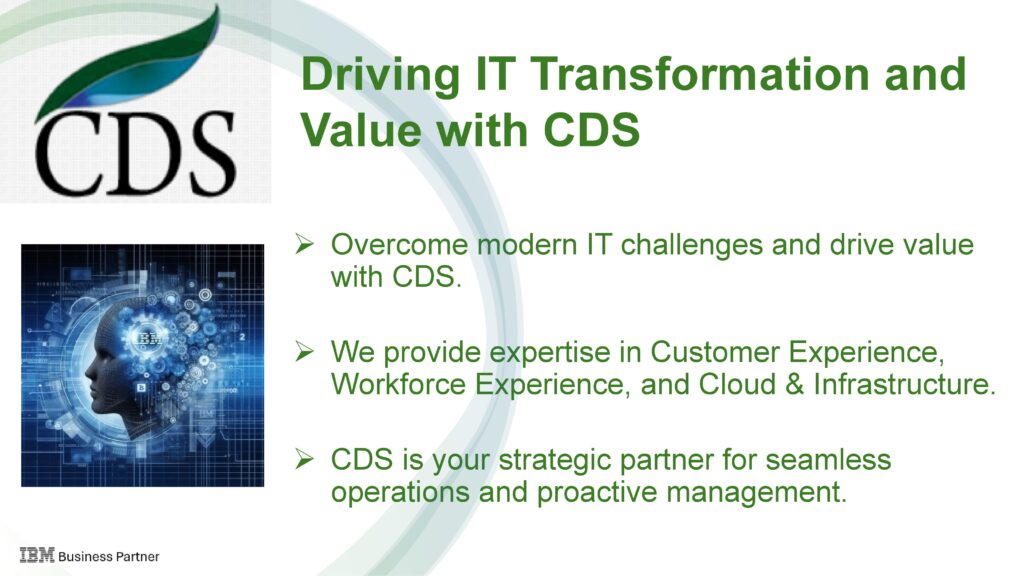 CDS

Driving IT Transformation and Value with CDS

➢ Overcome modern IT challenges and drive value with CDS.

➢ We provide expertise in Customer Experience, Workforce Experience, and Cloud & Infrastructure.

➢ CDS is your strategic partner for seamless operations and proactive management.

IBM Business Partner